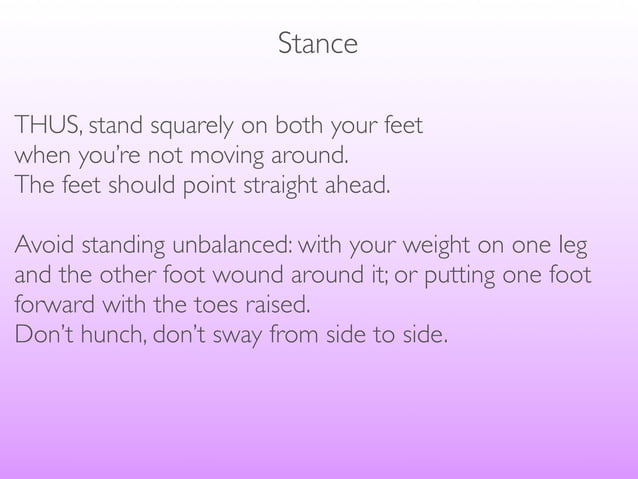 Stance

THUS, stand squarely on both your feet
when you're not moving around.
The feet should point straight ahead.

Avoid standing unbalanced: with your weight on one leg and the other foot wound around it; or putting one foot forward with the toes raised.
Don't hunch, don't sway from side to side.